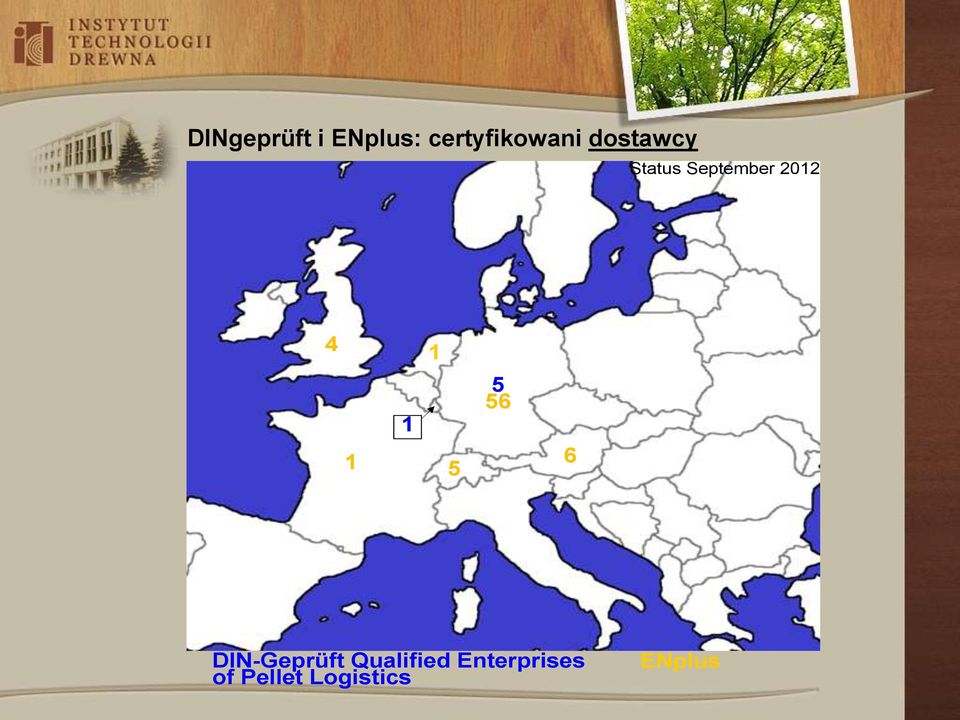 INSTYTUT TECHNOLOGII DREWNA

DINgeprüft i ENplus: certyfikowani dostawcy

Status September 2012

4

1

5

56

1

1

5

6

DIN-Geprüft Qualified Enterprises of Pellet Logistics

ENplus